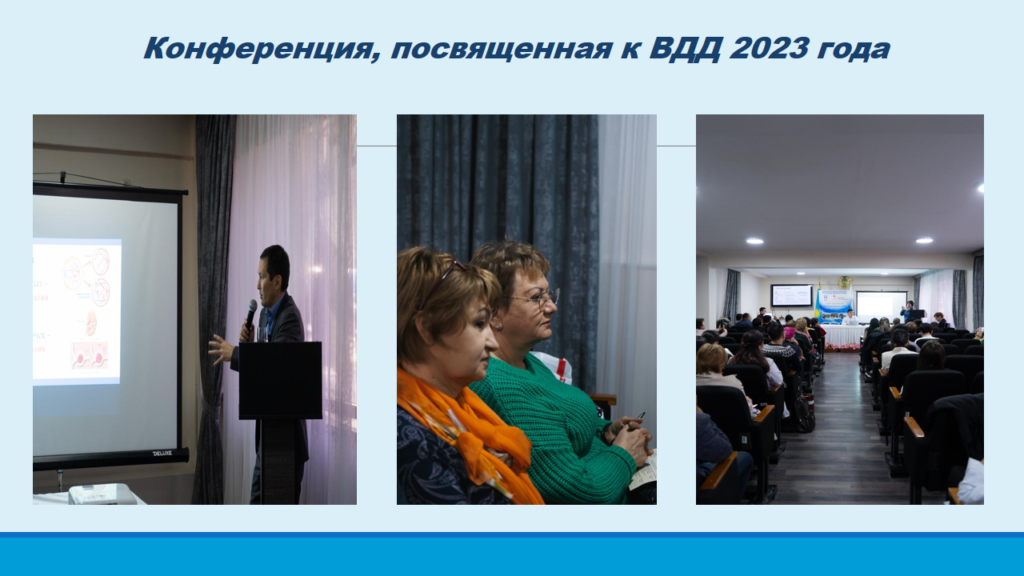 Конференция, посвященная к ВДД 2023 года

DELUXE